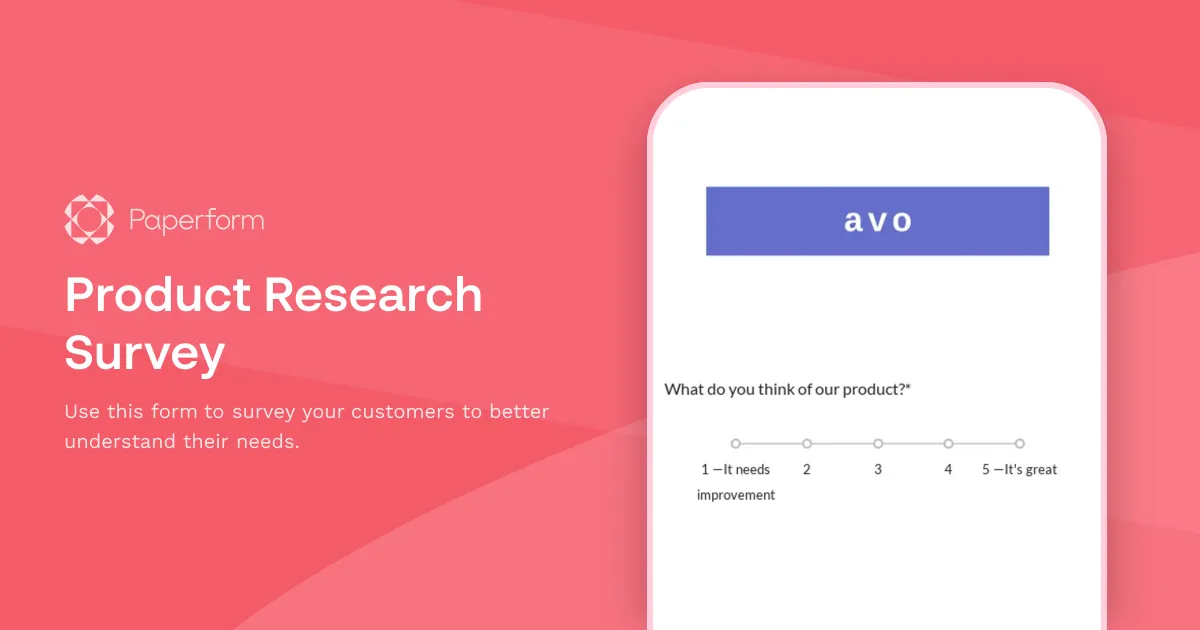 Paperform

Product Research Survey

Use this form to survey your customers to better understand their needs.

avo

What do you think of our product?*

1 —It needs improvement
2
3
4
5 —It's great